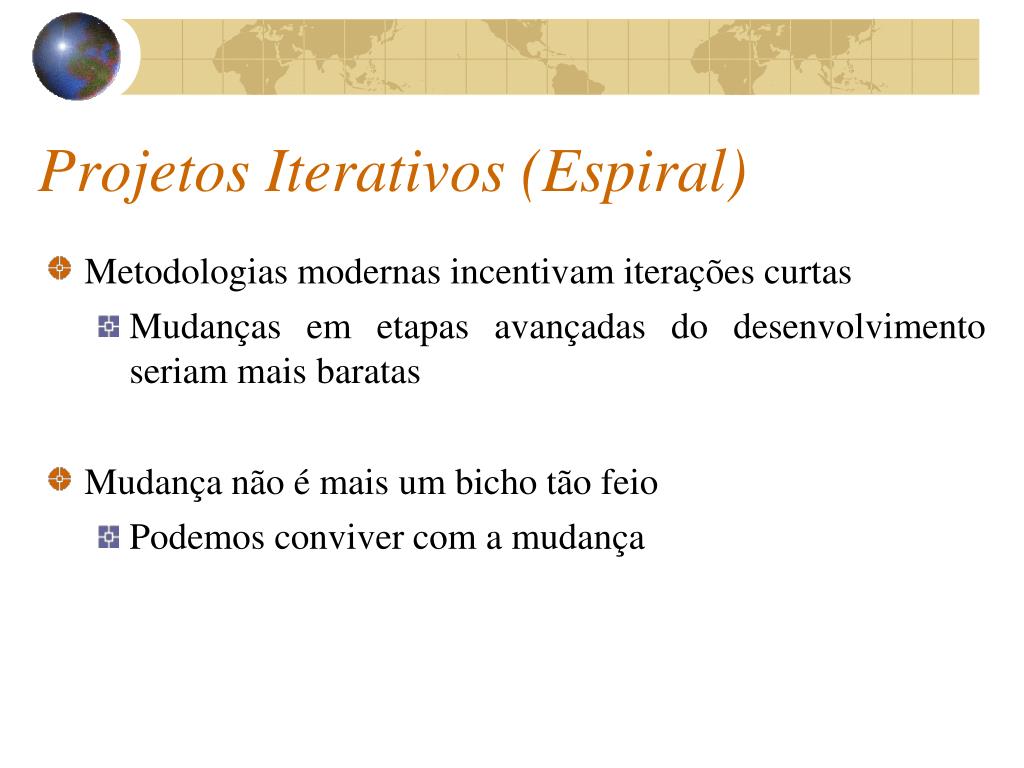 Projetos Iterativos (Espiral)

Metodologias modernas incentivam iterações curtas

Mudanças em etapas avançadas do desenvolvimento seriam mais baratas

Mudança não é mais um bicho tão feio

Podemos conviver com a mudança